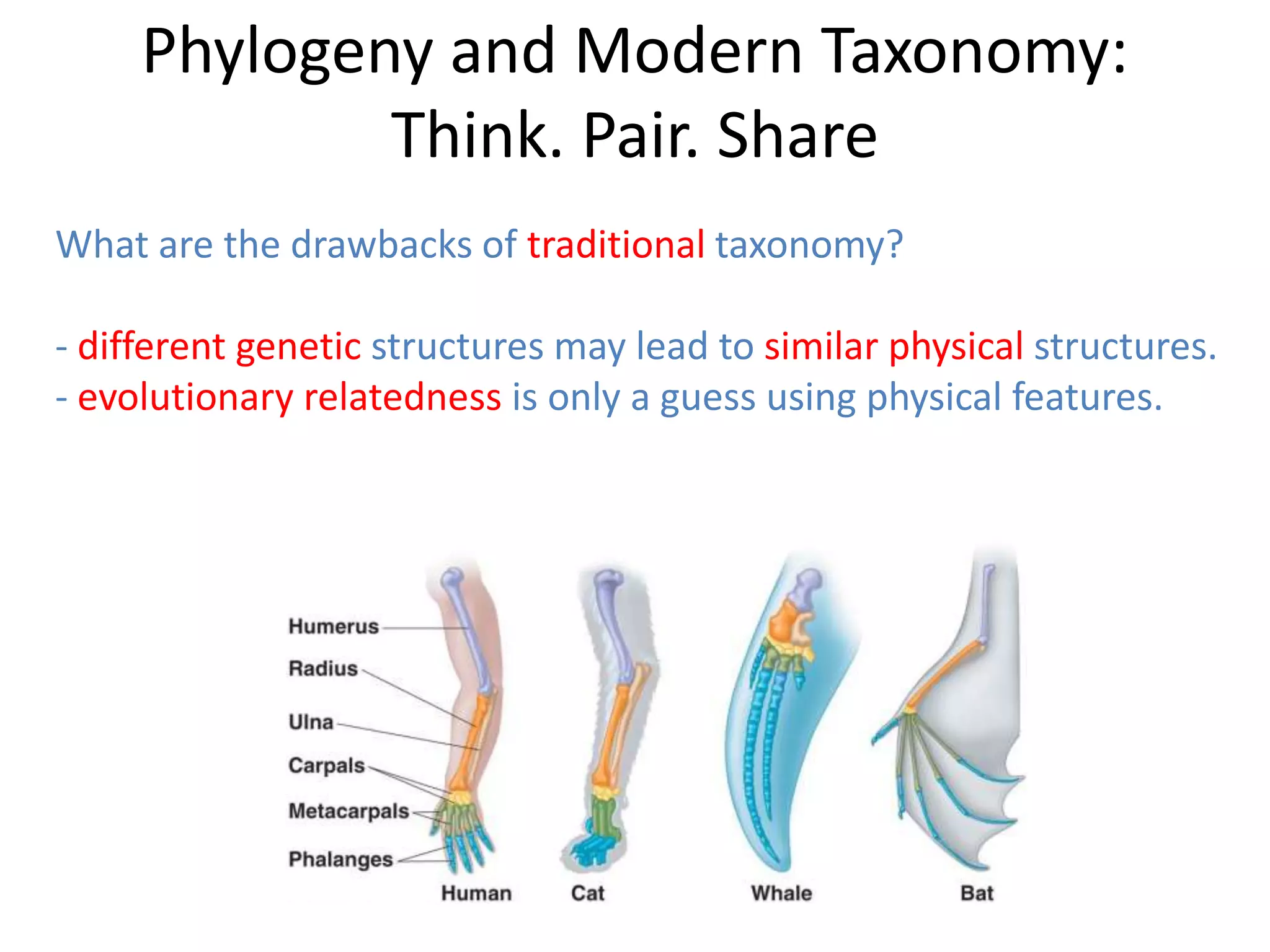 Phylogeny and Modern Taxonomy: Think. Pair. Share

What are the drawbacks of traditional taxonomy?

- different genetic structures may lead to similar physical structures.
- evolutionary relatedness is only a guess using physical features.

Humerus
Radius
Ulna
Carpals
Metacarpals
Phalanges
Human
Cat
Whale
Bat